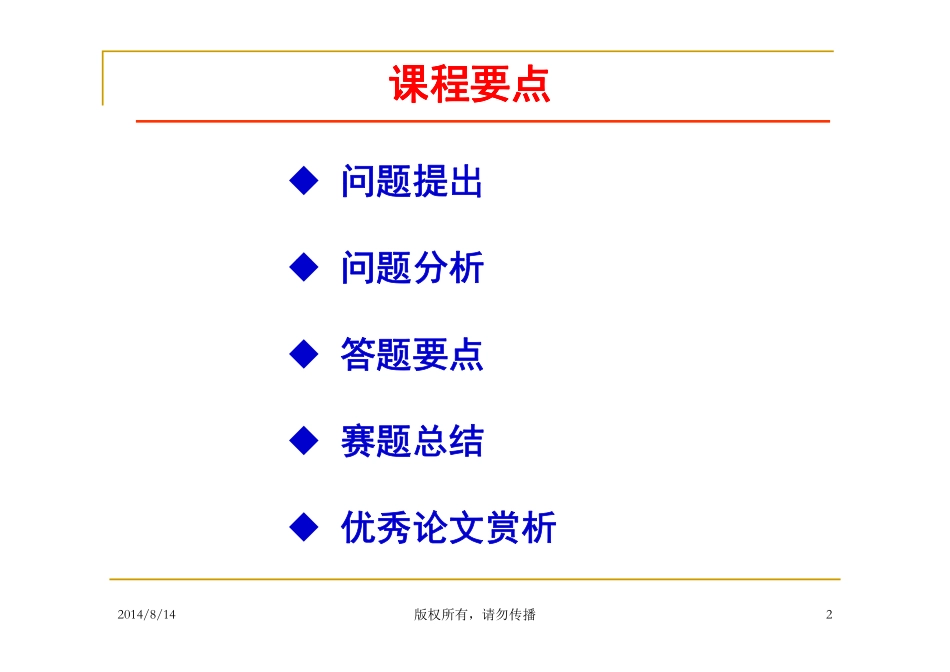 课程要点

◆ 问题提出

◆ 问题分析

◆ 答题要点

◆ 赛题总结

◆ 优秀论文赏析

2014/8/14 版权所有，请勿传播 2